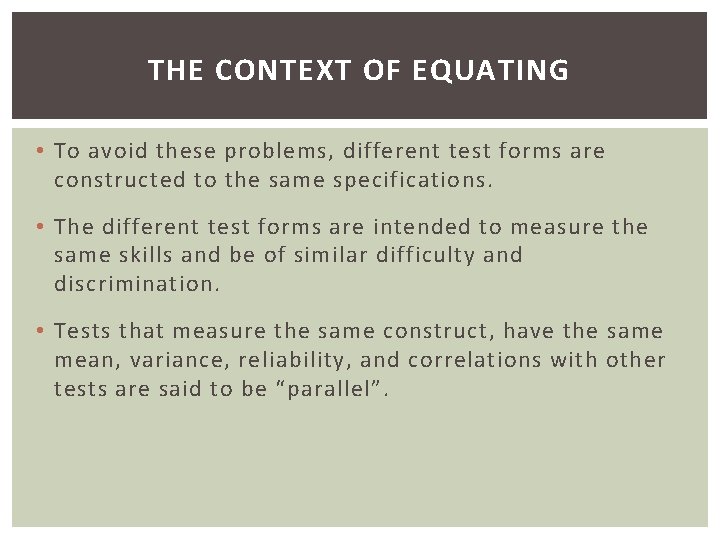 THE CONTEXT OF EQUATING

• To avoid these problems, different test forms are constructed to the same specifications.

• The different test forms are intended to measure the same skills and be of similar difficulty and discrimination.

• Tests that measure the same construct, have the same mean, variance, reliability, and correlations with other tests are said to be “parallel”.